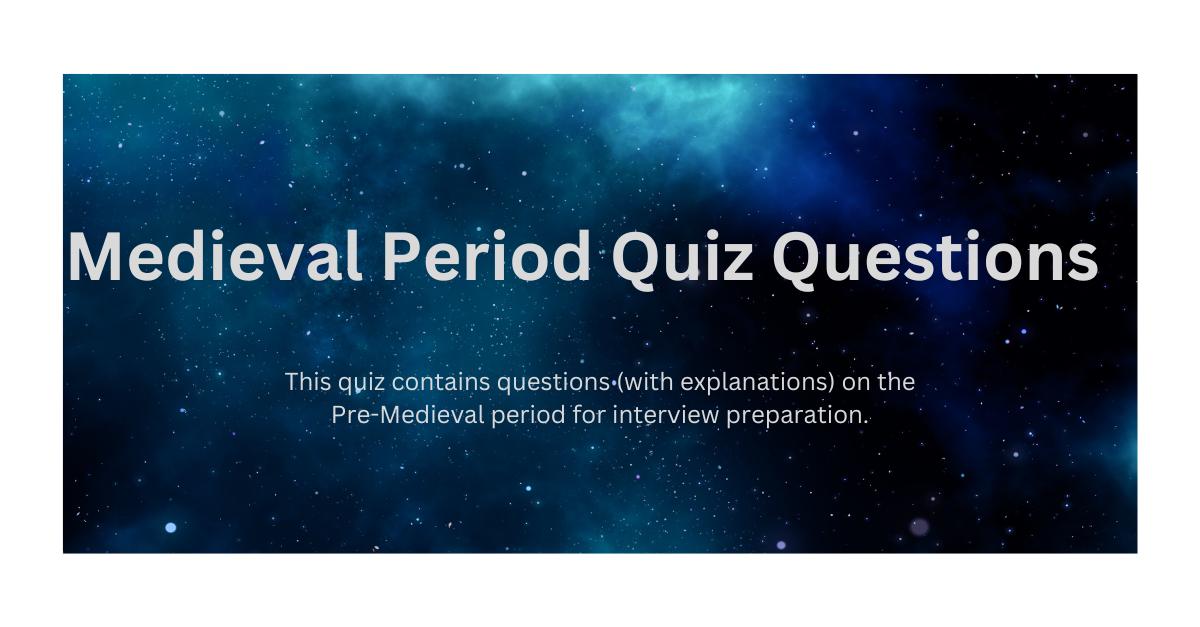 Medieval Period Quiz Questions

This quiz contains questions (with explanations) on the Pre-Medieval period for interview preparation.